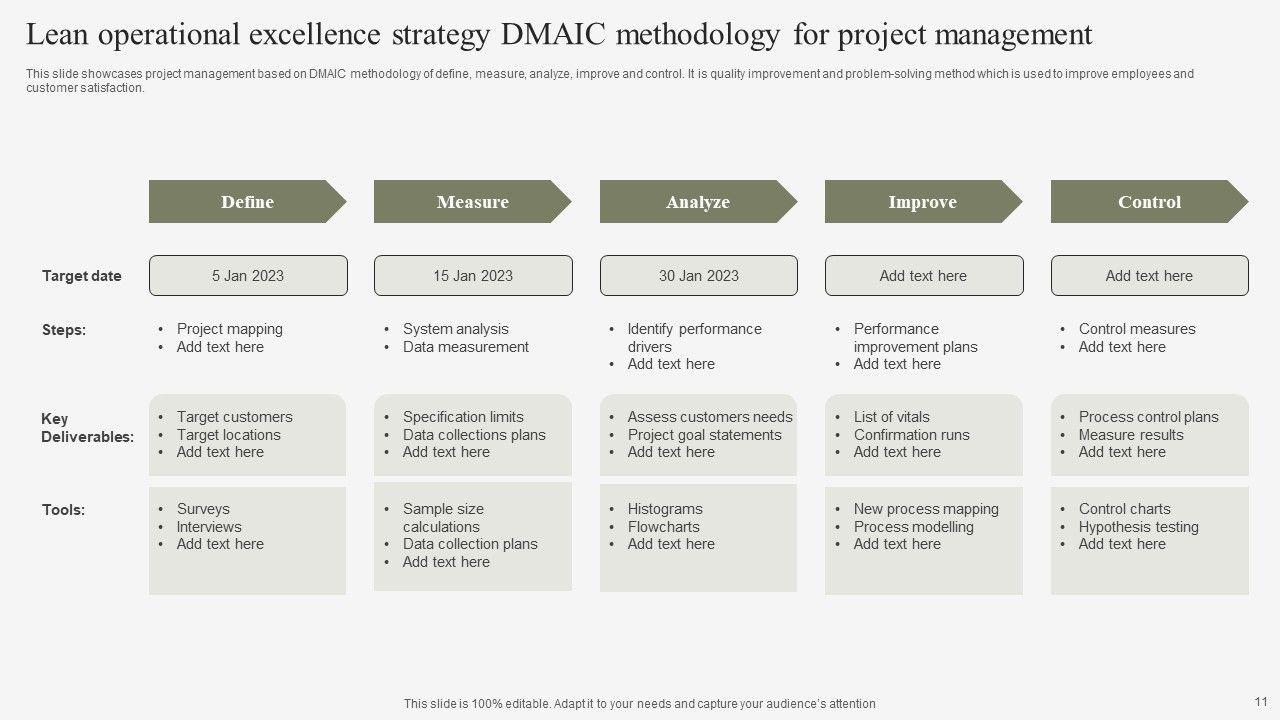 Lean operational excellence strategy DMAIC methodology for project management

This slide showcases project management based on DMAIC methodology of define, measure, analyze, improve and control. It is quality improvement and problem-solving method which is used to improve employees and customer satisfaction.

| | Define | Measure | Analyze | Improve | Control |
|---|---|---|---|---|---|
| Target date | 5 Jan 2023 | 15 Jan 2023 | 30 Jan 2023 | Add text here | Add text here |
| Steps: | • Project mapping • Add text here | • System analysis • Data measurement | • Identify performance drivers • Add text here | • Performance improvement plans • Add text here | • Control measures • Add text here |
| Key Deliverables: | • Target customers • Target locations • Add text here | • Specification limits • Data collections plans • Add text here | • Assess customers needs • Project goal statements • Add text here | • List of vitals • Confirmation runs • Add text here | • Process control plans • Measure results • Add text here |
| Tools: | • Surveys • Interviews • Add text here | • Sample size calculations • Data collection plans • Add text here | • Histograms • Flowcharts • Add text here | • New process mapping • Process modelling • Add text here | • Control charts • Hypothesis testing • Add text here |

This slide is 100% editable. Adapt it to your needs and capture your audience's attention

11